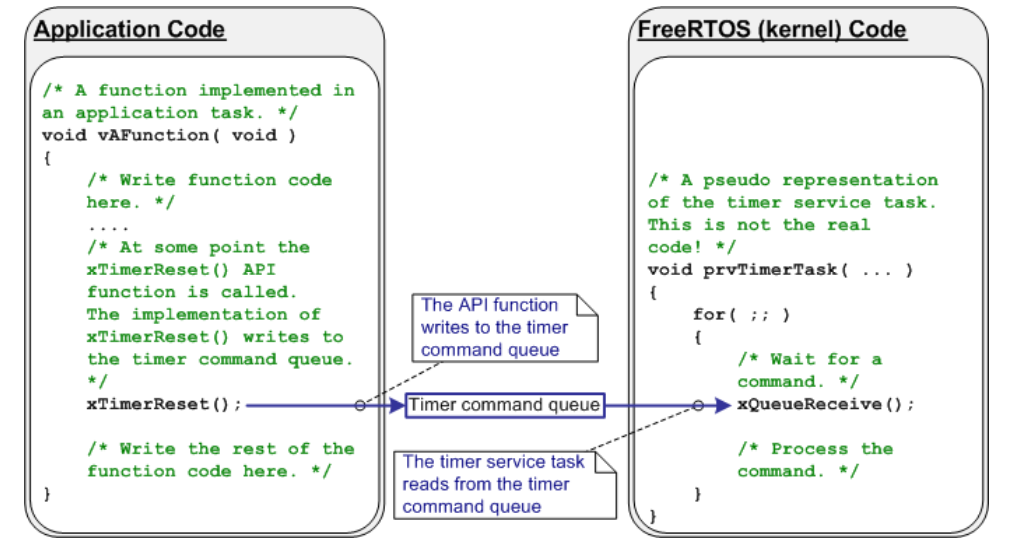 Application Code

/* A function implemented in an application task. */
void vAFunction( void )
{
    /* Write function code here. */
    ....
    /* At some point the xTimerReset() API function is called. The implementation of xTimerReset() writes to the timer command queue. */
    xTimerReset();

    /* Write the rest of the function code here. */
}

The API function writes to the timer command queue

Timer command queue

The timer service task reads from the timer command queue

FreeRTOS (kernel) Code

/* A pseudo representation of the timer service task. This is not the real code! */
void prvTimerTask( ... )
{
    for( ;; )
    {
        /* Wait for a command. */
        xQueueReceive();

        /* Process the command. */
    }
}